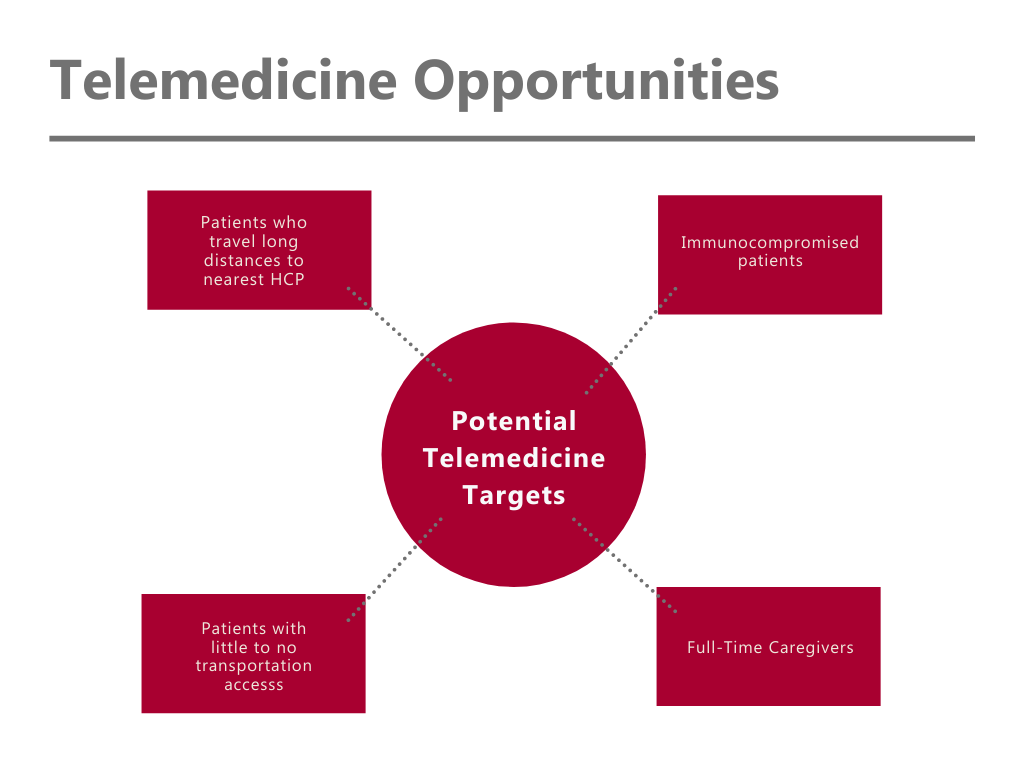 Telemedicine Opportunities

Patients who travel long distances to nearest HCP

Immunocompromised patients

Potential Telemedicine Targets

Patients with little to no transportation accesss

Full-Time Caregivers